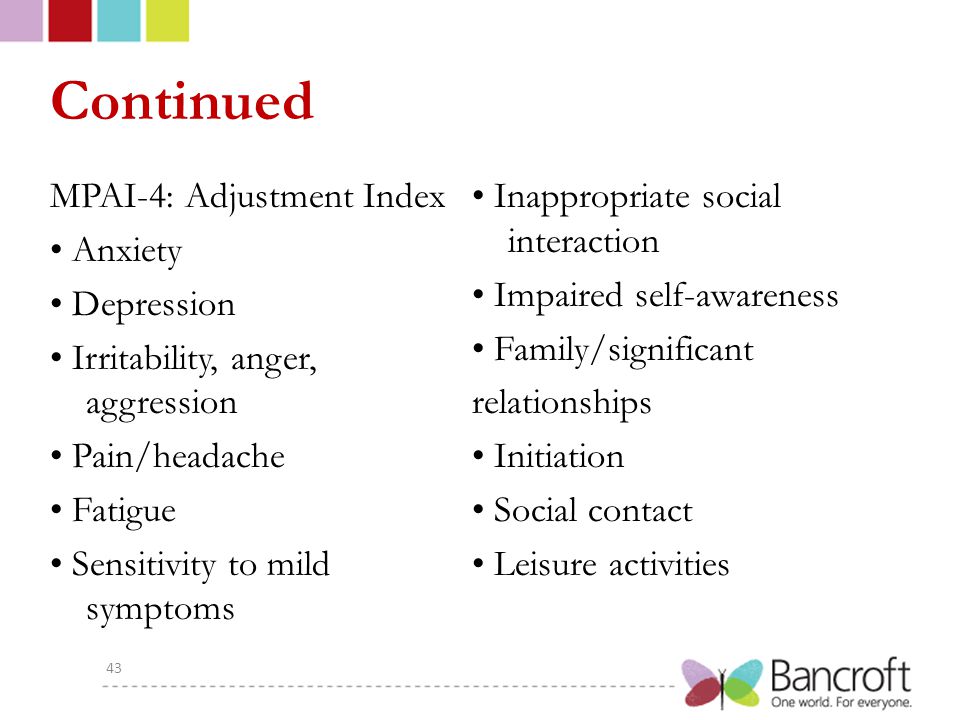 Continued

MPAI-4: Adjustment Index

• Anxiety

• Depression

• Irritability, anger, aggression

• Pain/headache

• Fatigue

• Sensitivity to mild symptoms

• Inappropriate social interaction

• Impaired self-awareness

• Family/significant relationships

• Initiation

• Social contact

• Leisure activities

43

Bancroft
One world. For everyone.